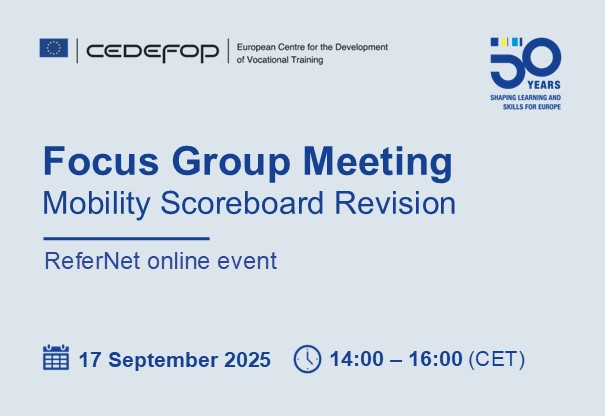 CEDEFOP European Centre for the Development of Vocational Training

50 YEARS SHAPING LEARNING AND SKILLS FOR EUROPE

Focus Group Meeting
Mobility Scoreboard Revision

ReferNet online event

17 September 2025 14:00 – 16:00 (CET)